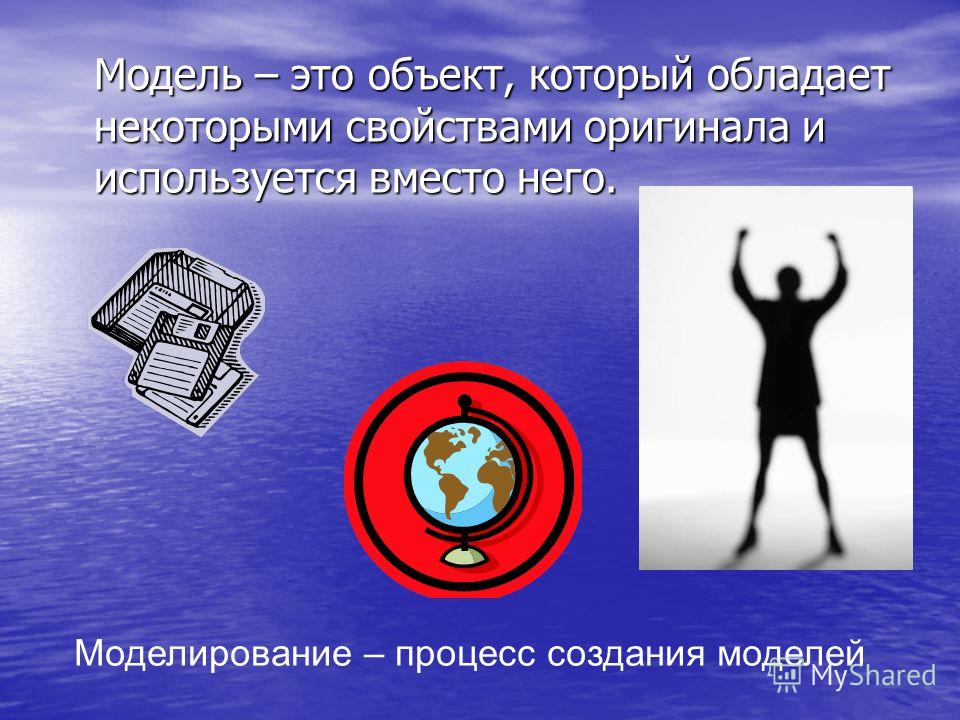 Модель – это объект, который обладает некоторыми свойствами оригинала и используется вместо него.

Моделирование – процесс создания моделей

MyShared